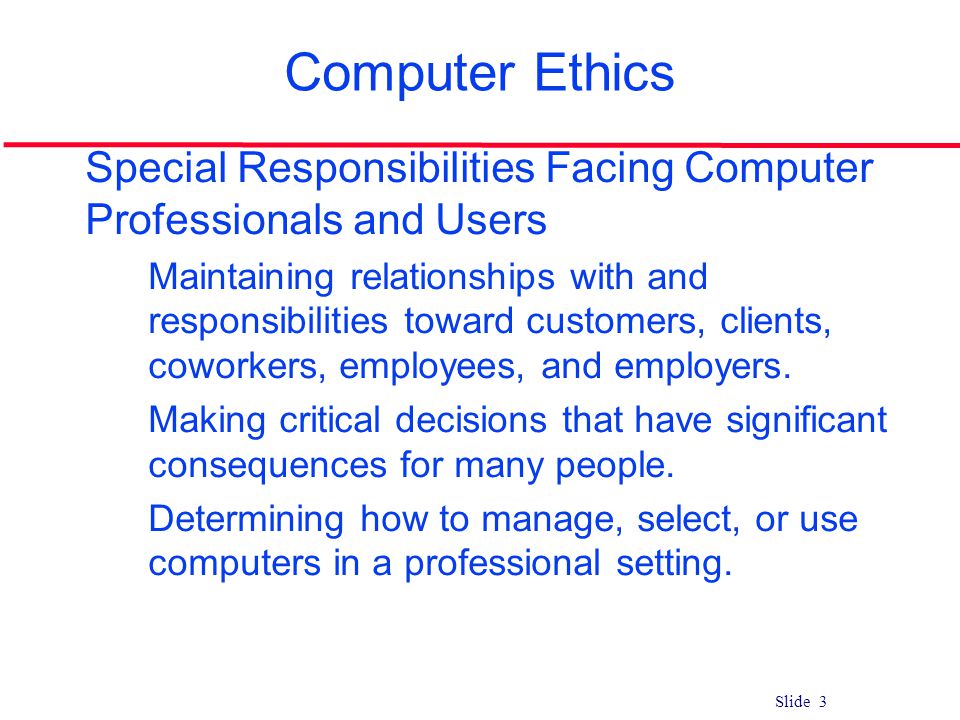 Computer Ethics

Special Responsibilities Facing Computer Professionals and Users

Maintaining relationships with and responsibilities toward customers, clients, coworkers, employees, and employers.

Making critical decisions that have significant consequences for many people.

Determining how to manage, select, or use computers in a professional setting.

Slide 3